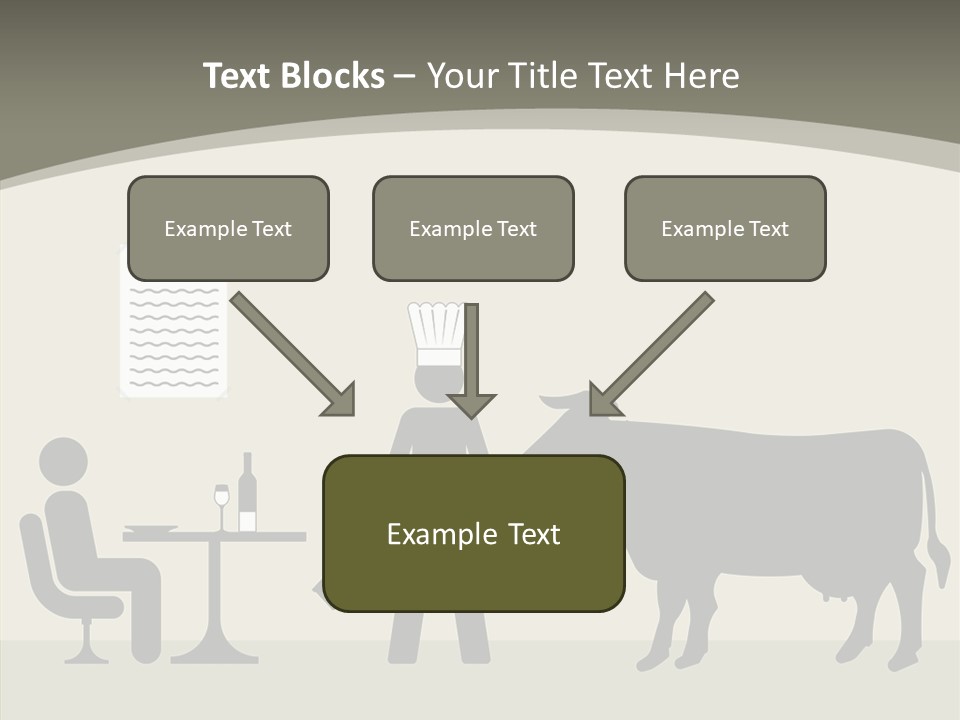 Text Blocks – Your Title Text Here

Example Text

Example Text

Example Text

Example Text